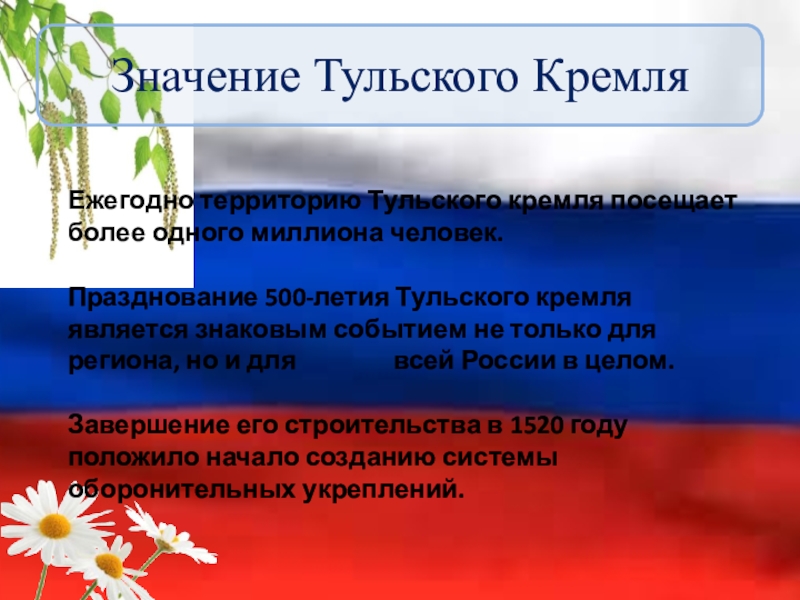 Значение Тульского Кремля

Ежегодно территорию Тульского кремля посещает более одного миллиона человек.

Празднование 500-летия Тульского кремля является знаковым событием не только для региона, но и для всей России в целом.

Завершение его строительства в 1520 году положило начало созданию системы оборонительных укреплений.